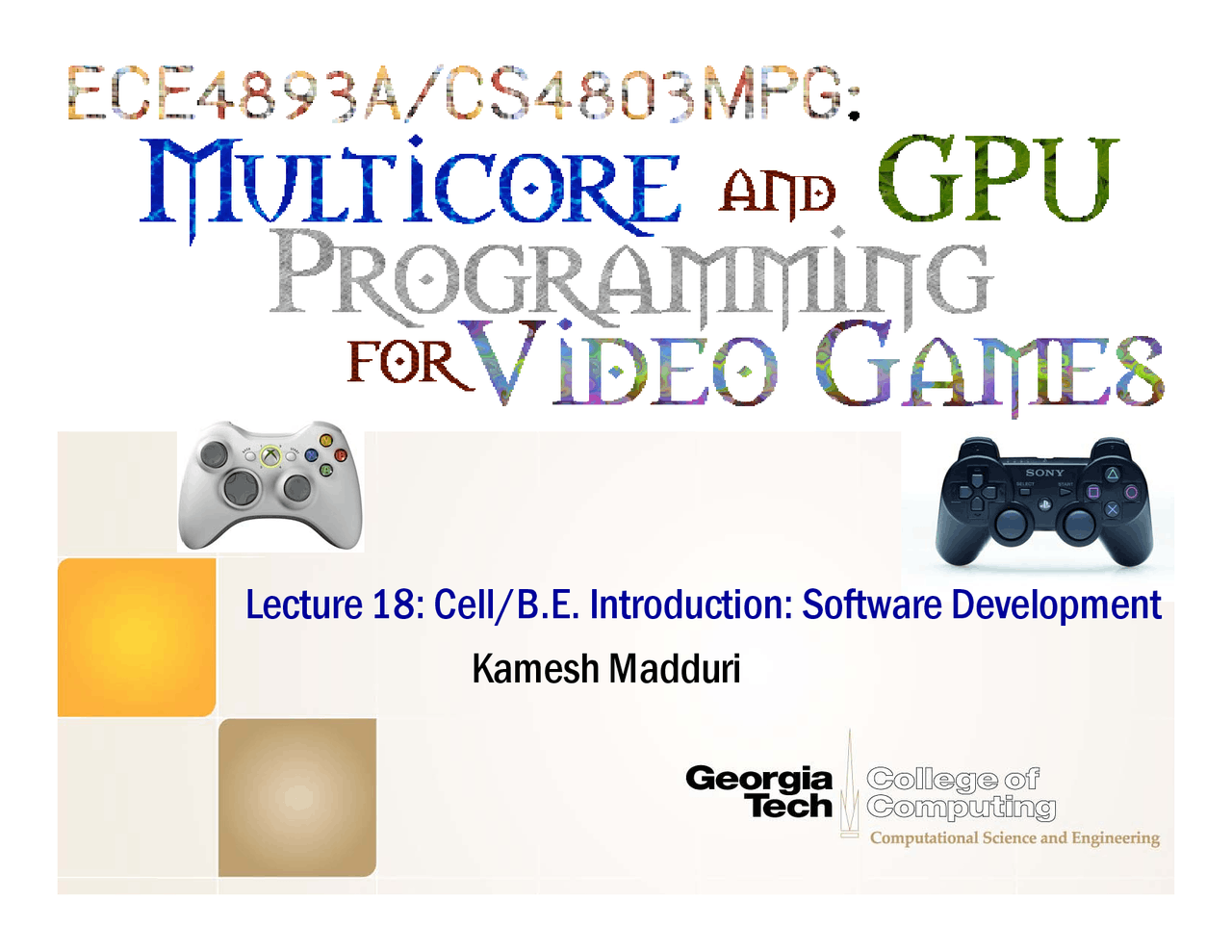 ECE4893A/CS4803MPG:
MULTICORE AND GPU
PROGRAMMING
FOR VIDEO GAMES

SONY
SELECT START

Lecture 18: Cell/B.E. Introduction: Software Development

Kamesh Madduri

Georgia Tech College of Computing
Computational Science and Engineering